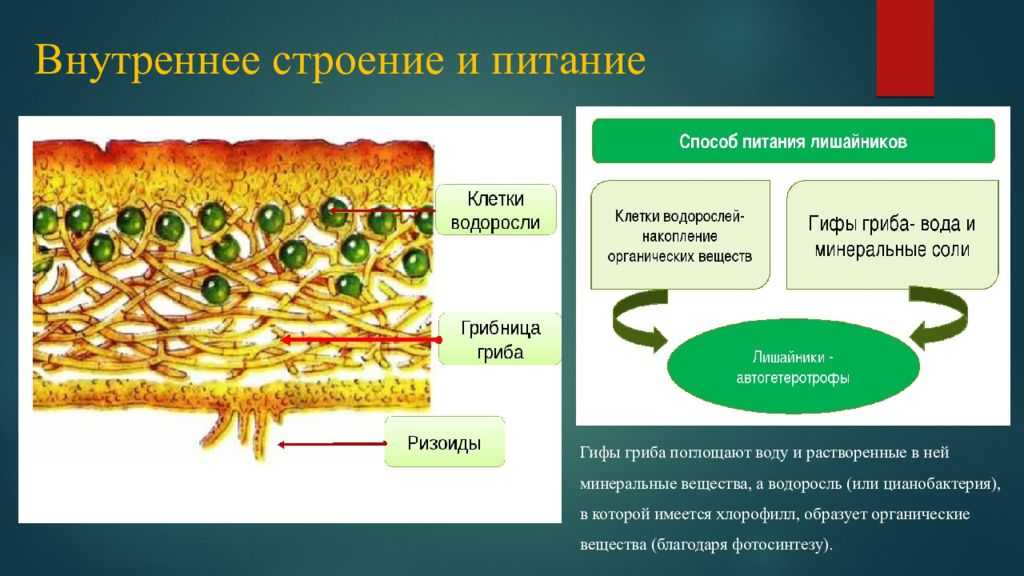 Внутреннее строение и питание

Клетки водоросли

Грибница гриба

Ризоиды

Способ питания лишайников

Клетки водорослей- накопление органических веществ

Гифы гриба- вода и минеральные соли

Лишайники - автогетеротрофы

Гифы гриба поглощают воду и растворенные в ней минеральные вещества, а водоросль (или цианобактерия), в которой имеется хлорофилл, образует органические вещества (благодаря фотосинтезу).